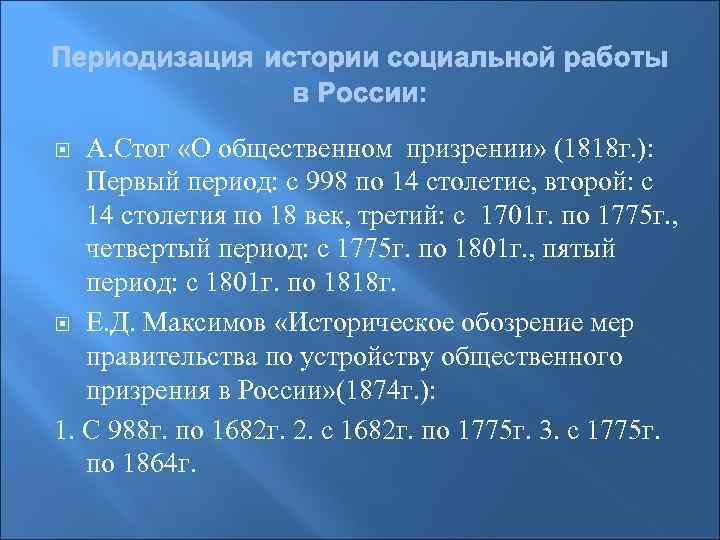 Периодизация истории социальной работы в России:

А.Стог «О общественном призрении» (1818г.): Первый период: с 998 по 14 столетие, второй: с 14 столетия по 18 век, третий: с 1701г. по 1775г., четвертый период: с 1775г. по 1801г., пятый период: с 1801г. по 1818г.

Е.Д. Максимов «Историческое обозрение мер правительства по устройству общественного призрения в России»(1874г.):

1. С 988г. по 1682г. 2. с 1682г. по 1775г. 3. с 1775г. по 1864г.